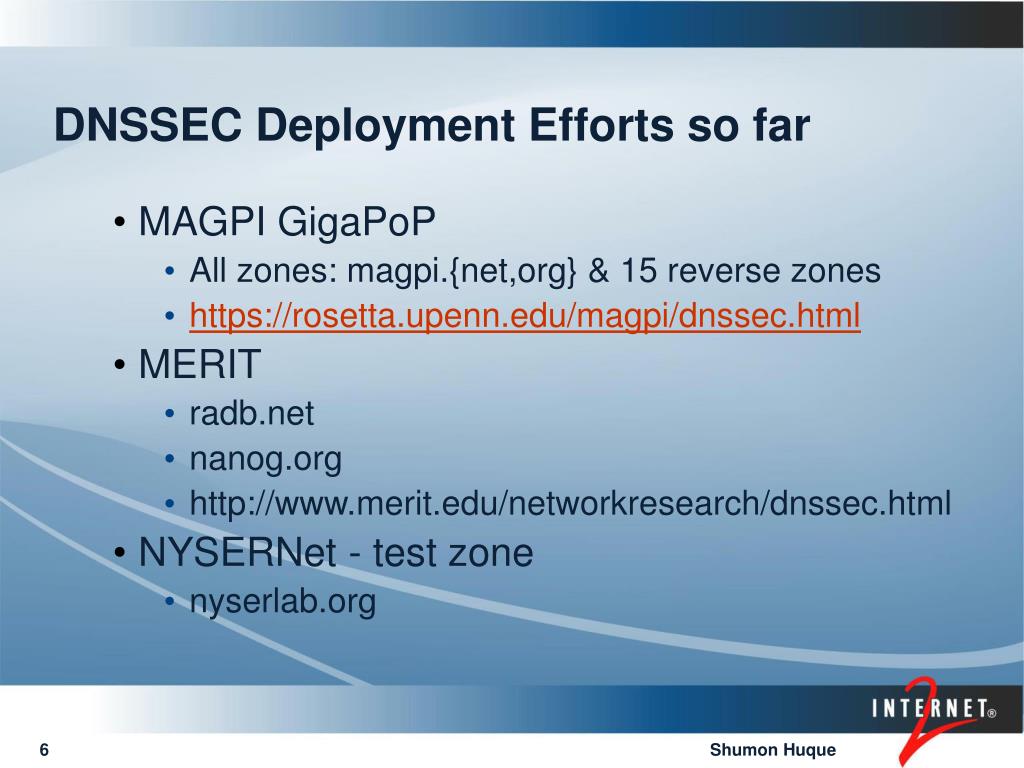 DNSSEC Deployment Efforts so far

• MAGPI GigaPoP
  • All zones: magpi.{net,org} & 15 reverse zones
  • https://rosetta.upenn.edu/magpi/dnssec.html
• MERIT
  • radb.net
  • nanog.org
  • http://www.merit.edu/networkresearch/dnssec.html
• NYSERNet - test zone
  • nyserlab.org

INTERNET® 2

6

Shumon Huque